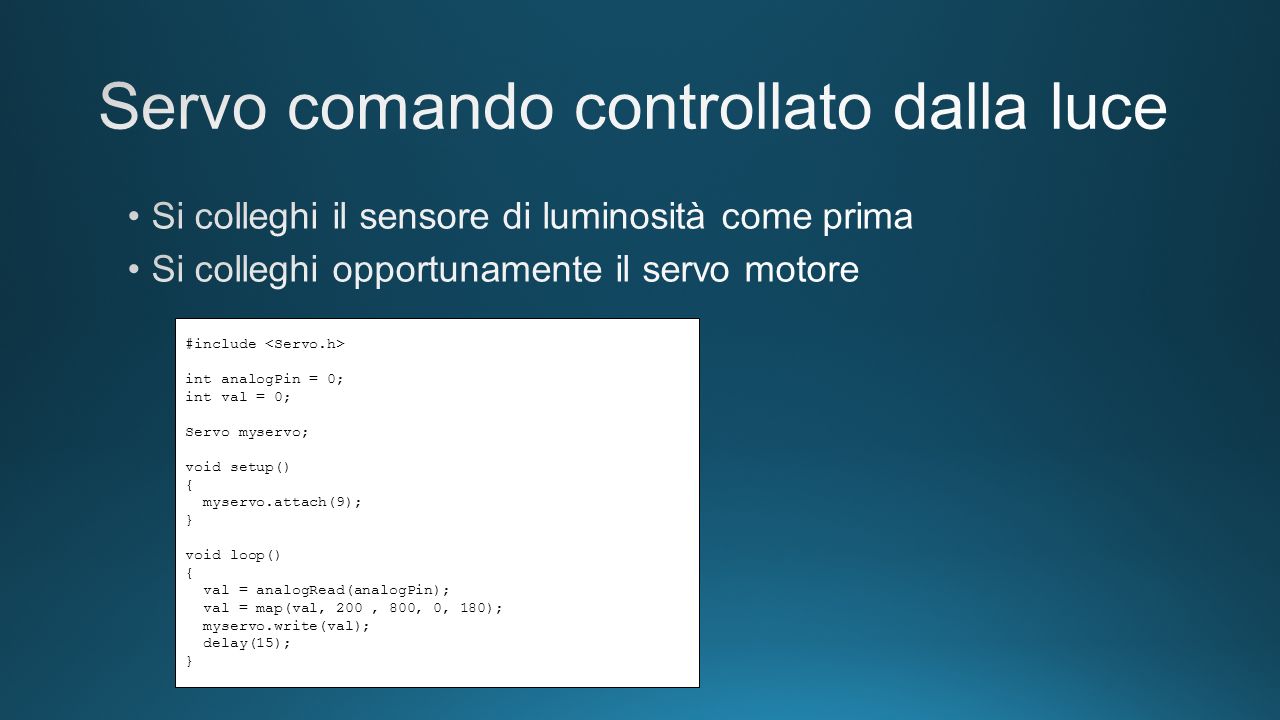 Servo comando controllato dalla luce

• Si colleghi il sensore di luminosità come prima
• Si colleghi opportunamente il servo motore

#include <Servo.h>

int analogPin = 0;
int val = 0;

Servo myservo;

void setup()
{
  myservo.attach(9);
}

void loop()
{
  val = analogRead(analogPin);
  val = map(val, 200 , 800, 0, 180);
  myservo.write(val);
  delay(15);
}